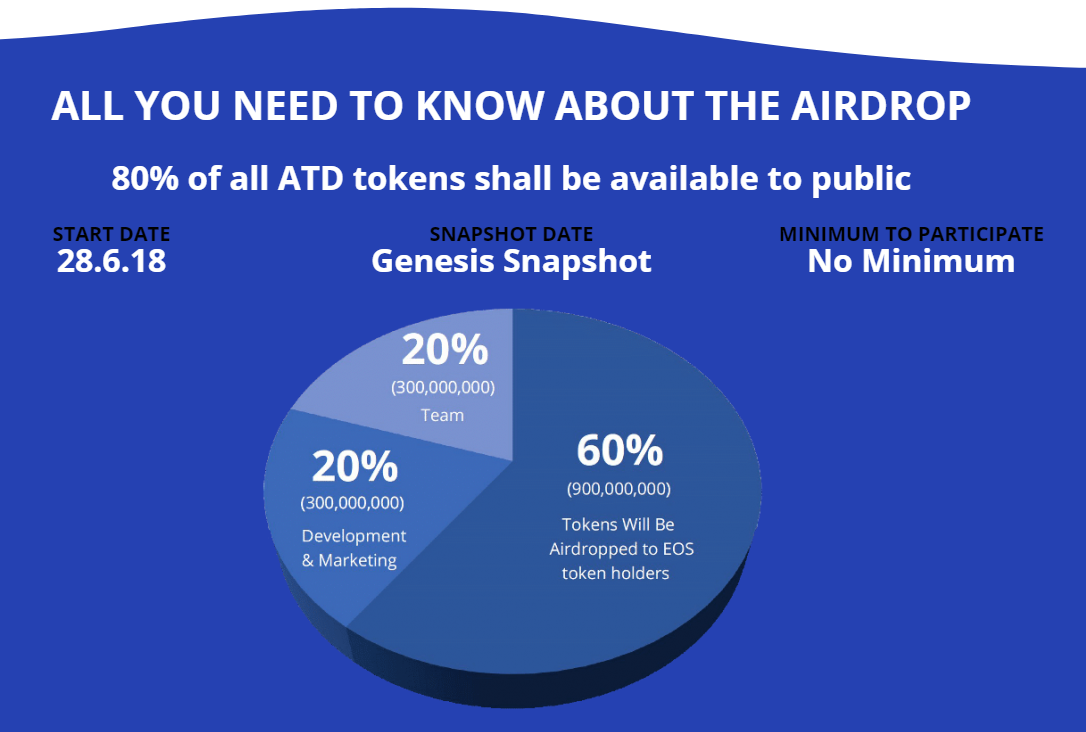 ALL YOU NEED TO KNOW ABOUT THE AIRDROP

80% of all ATD tokens shall be available to public

START DATE
28.6.18

SNAPSHOT DATE
Genesis Snapshot

MINIMUM TO PARTICIPATE
No Minimum

20%
(300,000,000)
Team

20%
(300,000,000)
Development & Marketing

60%
(900,000,000)
Tokens Will Be Airdropped to EOS token holders